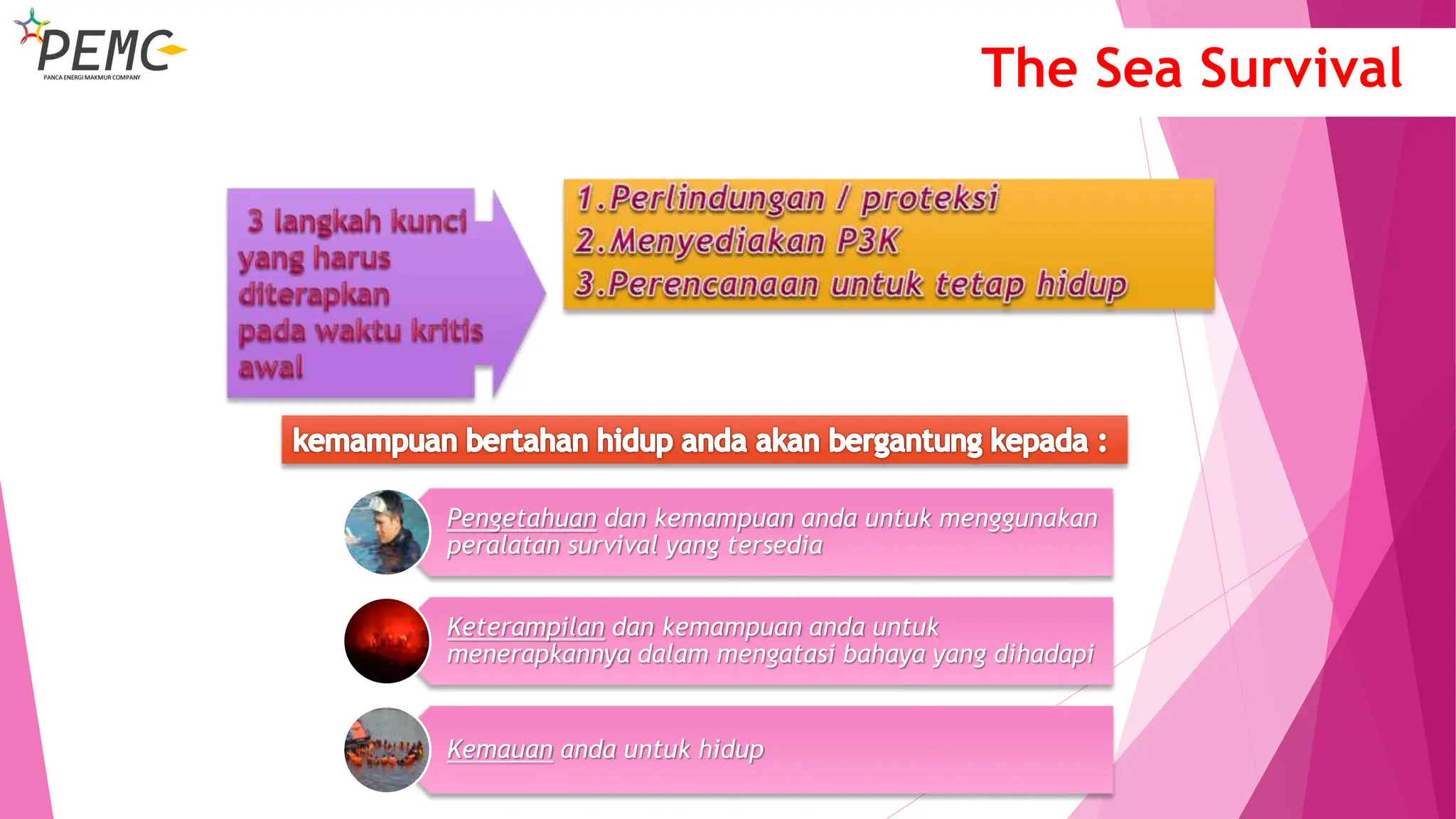 PEMC
PANCA ENERGI MAKMUR COMPANY

The Sea Survival

3 langkah kunci yang harus diterapkan pada waktu kritis awal

1.Perlindungan / proteksi
2.Menyediakan P3K
3.Perencanaan untuk tetap hidup

kemampuan bertahan hidup anda akan bergantung kepada :

Pengetahuan dan kemampuan anda untuk menggunakan peralatan survival yang tersedia

Keterampilan dan kemampuan anda untuk menerapkannya dalam mengatasi bahaya yang dihadapi

Kemauan anda untuk hidup